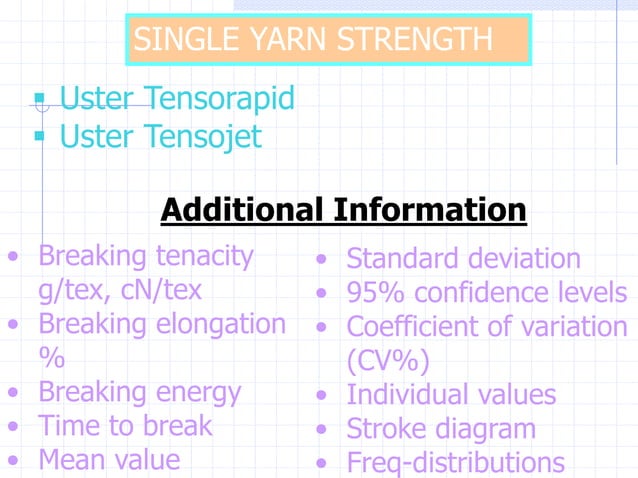 SINGLE YARN STRENGTH

- Uster Tensorapid
- Uster Tensojet

Additional Information

- Breaking tenacity g/tex, cN/tex
- Breaking elongation %
- Breaking energy
- Time to break
- Mean value

- Standard deviation
- 95% confidence levels
- Coefficient of variation (CV%)
- Individual values
- Stroke diagram
- Freq-distributions